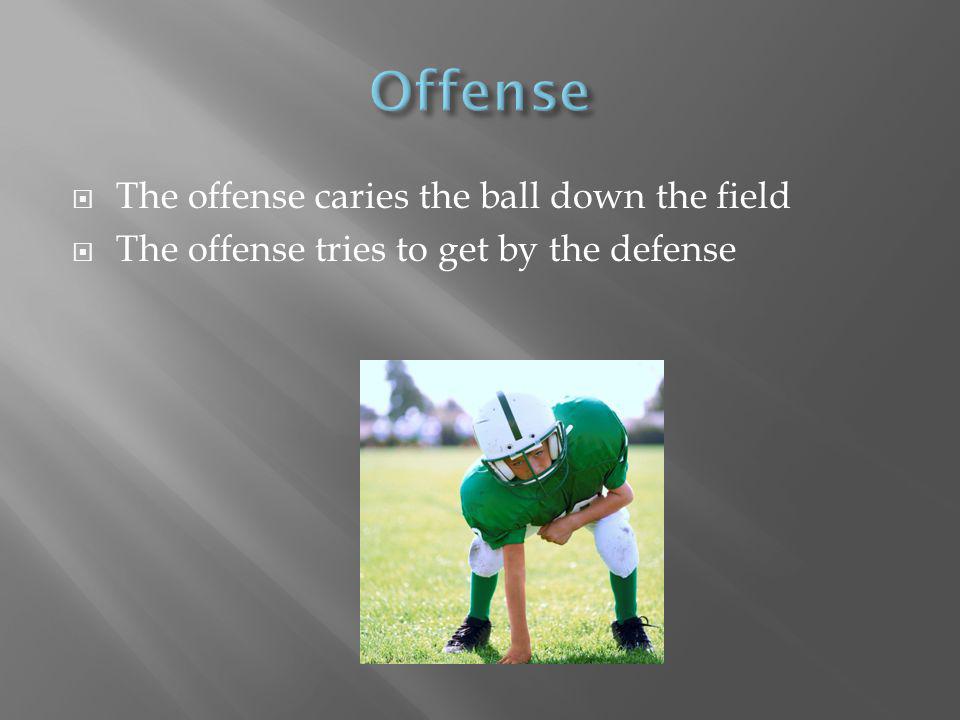 Offense

The offense caries the ball down the field
The offense tries to get by the defense